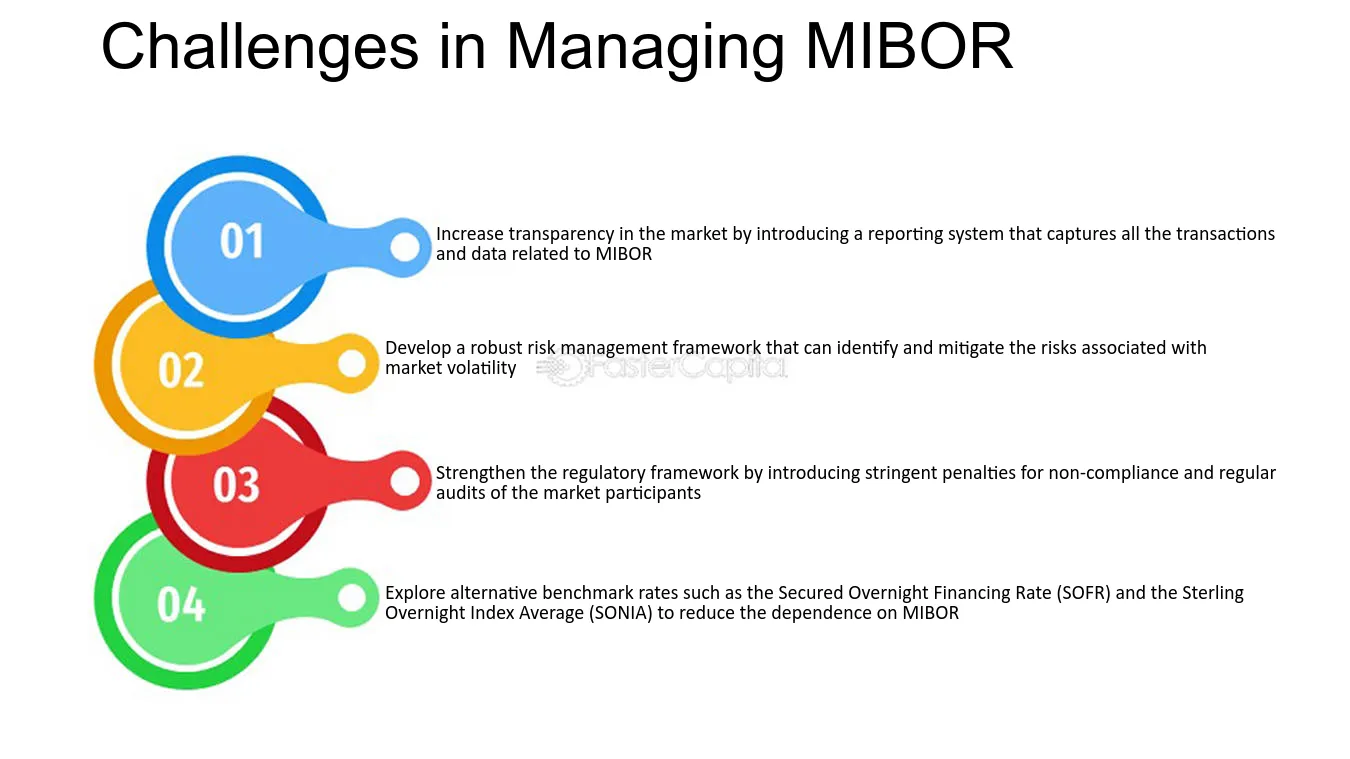 Challenges in Managing MIBOR

01

Increase transparency in the market by introducing a reporting system that captures all the transactions and data related to MIBOR

02

Develop a robust risk management framework that can identify and mitigate the risks associated with market volatility

FasterCapital

03

Strengthen the regulatory framework by introducing stringent penalties for non-compliance and regular audits of the market participants

04

Explore alternative benchmark rates such as the Secured Overnight Financing Rate (SOFR) and the Sterling Overnight Index Average (SONIA) to reduce the dependence on MIBOR